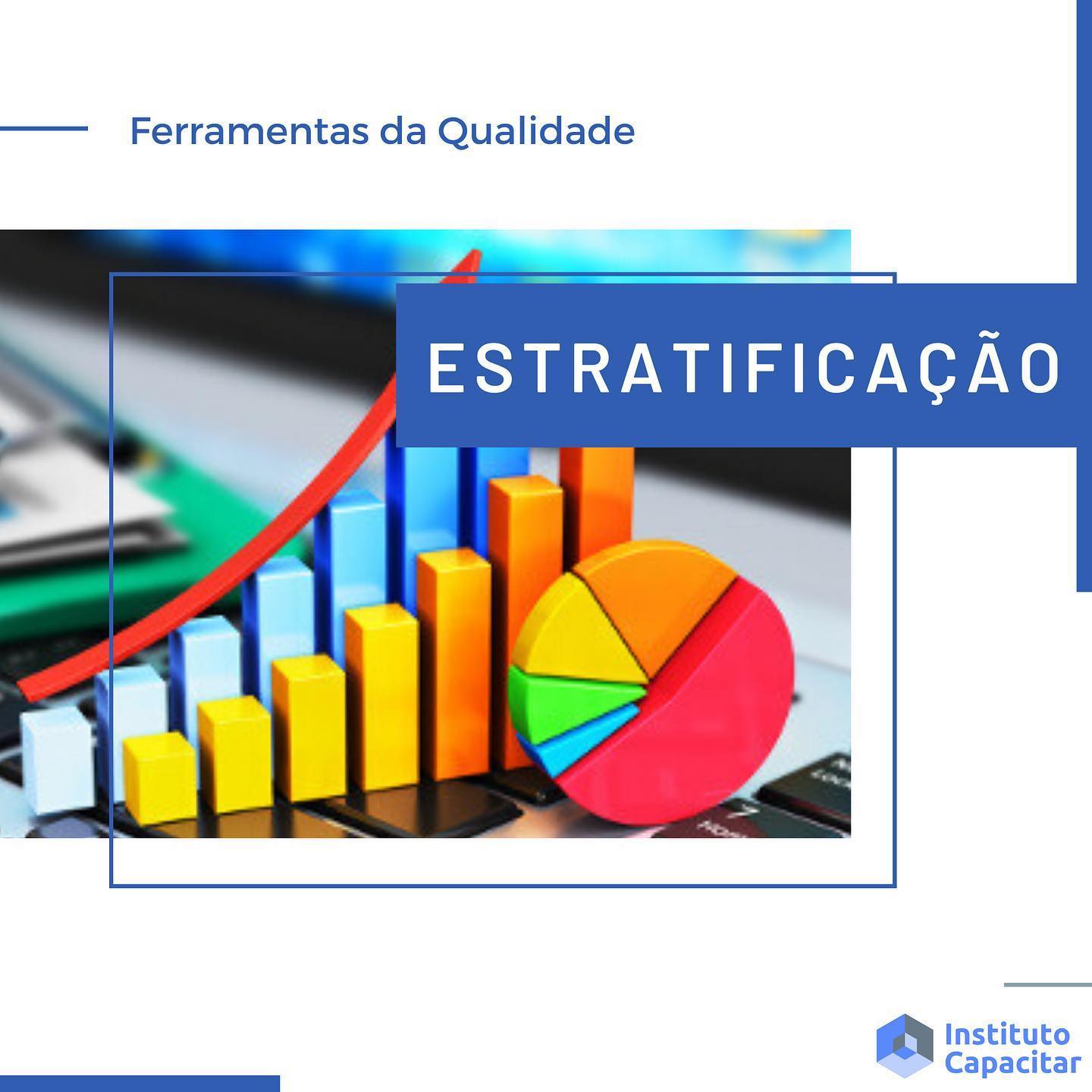 Ferramentas da Qualidade

ESTRATIFICAÇÃO

Instituto Capacitar